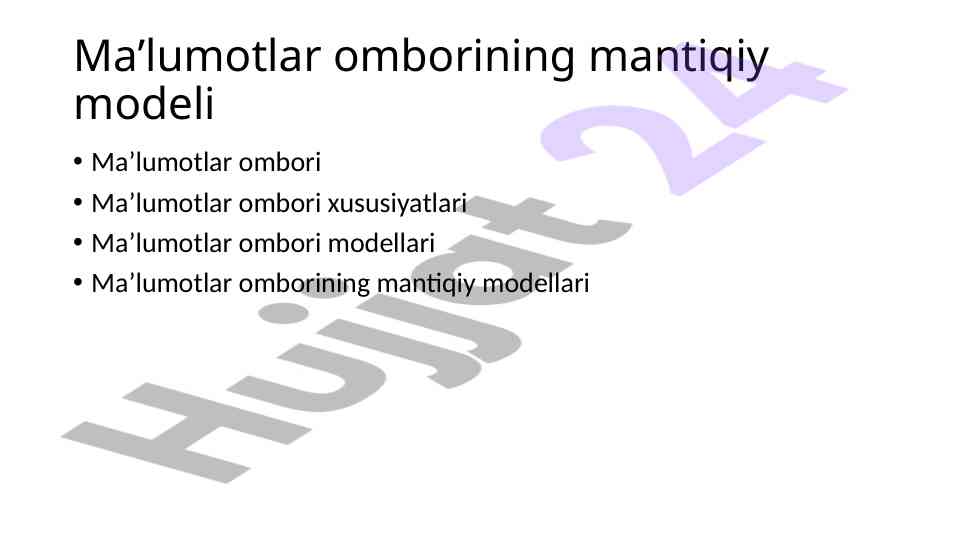 Ma’lumotlar omborining mantiqiy modeli

• Ma’lumotlar ombori
• Ma’lumotlar ombori xususiyatlari
• Ma’lumotlar ombori modellari
• Ma’lumotlar omborining mantiqiy modellari

Hujjat 24